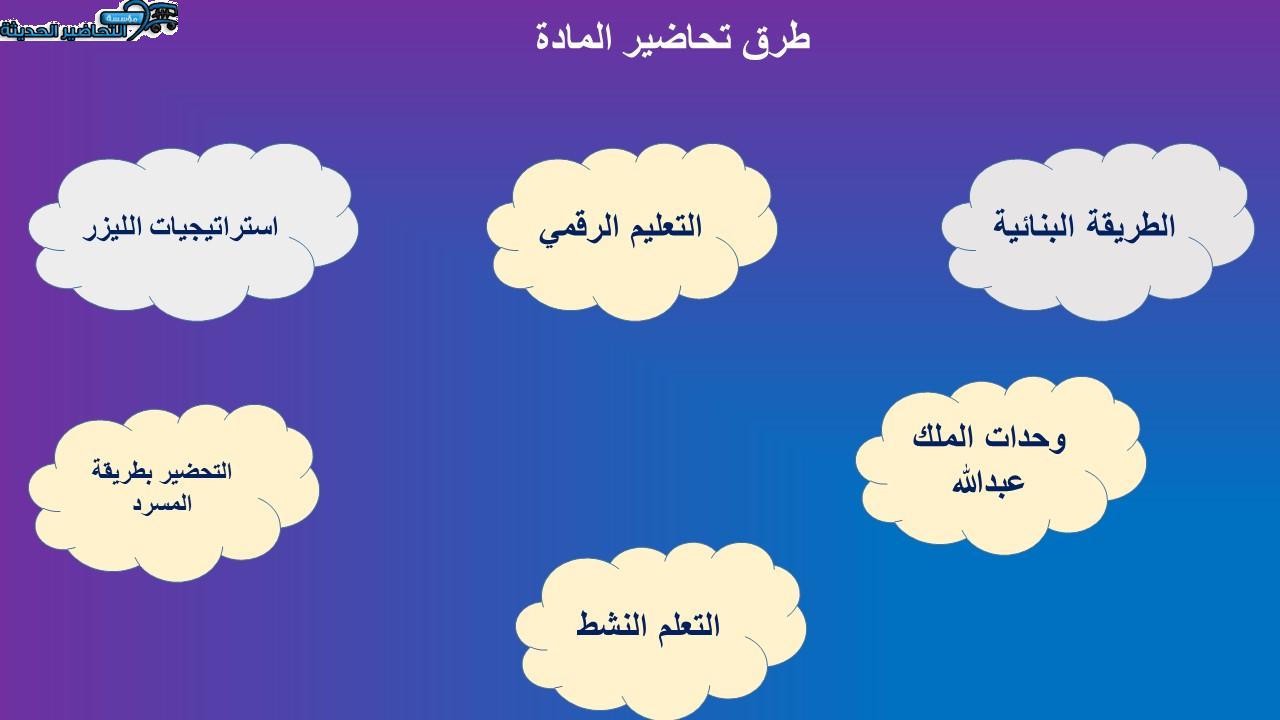 مؤسسة التحاضير الحديثة

طرق تحاضير المادة

الطريقة البنائية

التعليم الرقمي

استراتيجيات الليزر

وحدات الملك عبدالله

التحضير بطريقة المسرد

التعلم النشط